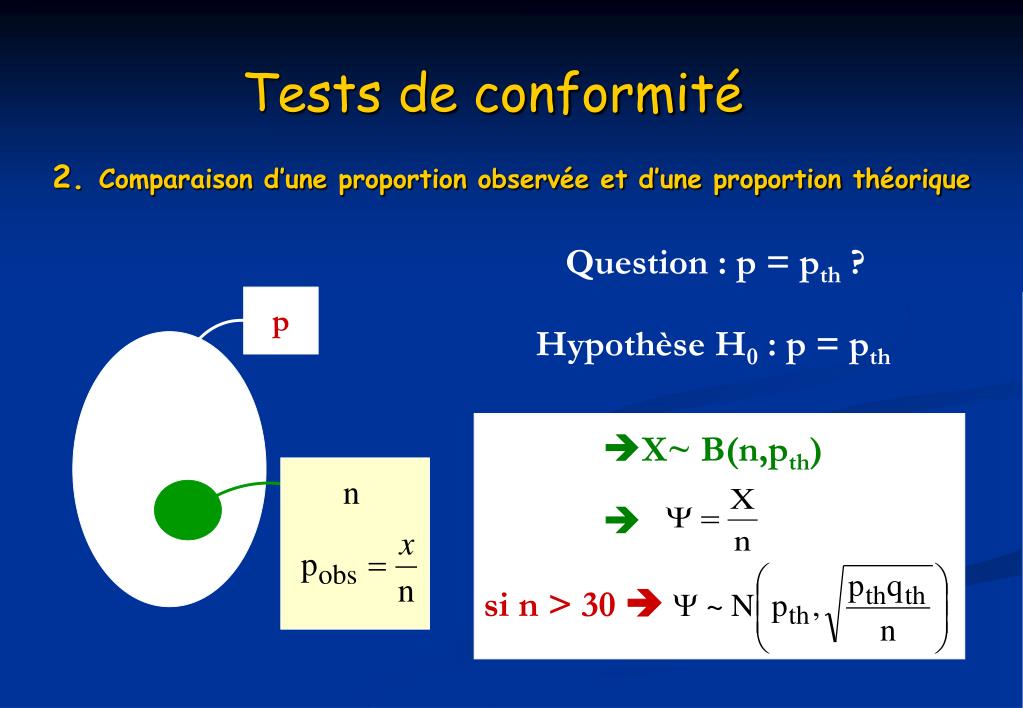 Tests de conformité

2. Comparaison d'une proportion observée et d'une proportion théorique

Question : $p = p_{th}$ ?

Hypothèse $H_0$ : $p = p_{th}$

p

n

$p_{obs} = \frac{x}{n}$

➔ $X \sim B(n, p_{th})$

➔ $\Psi = \frac{X}{n}$

si n > 30 ➔ $\Psi \sim N\left(p_{th}, \sqrt{\frac{p_{th}q_{th}}{n}}\right)$